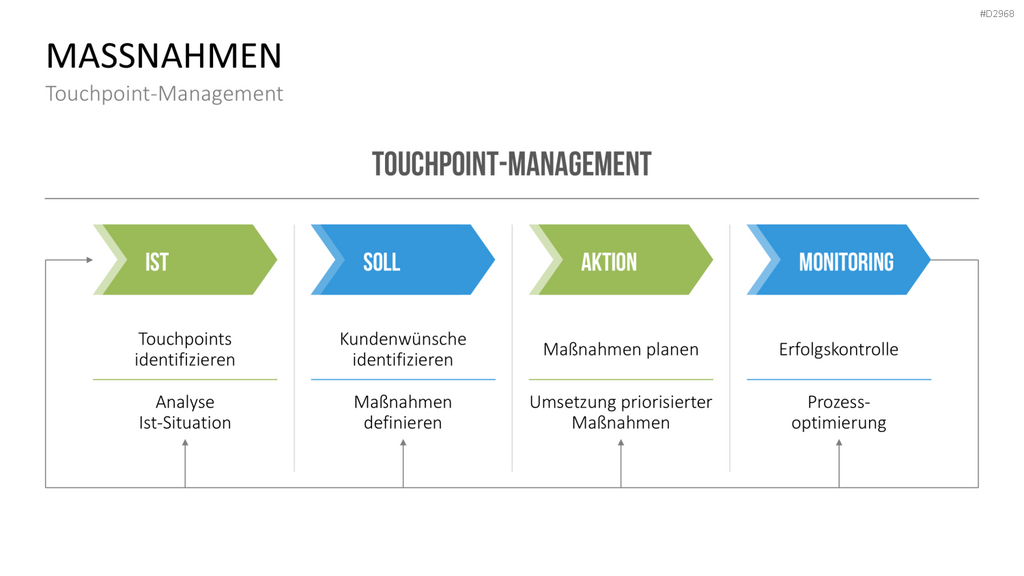 #D2968

MASSNAHMEN
Touchpoint-Management

TOUCHPOINT-MANAGEMENT

IST

Touchpoints identifizieren

Analyse Ist-Situation

SOLL

Kundenwünsche identifizieren

Maßnahmen definieren

AKTION

Maßnahmen planen

Umsetzung priorisierter Maßnahmen

MONITORING

Erfolgskontrolle

Prozess-optimierung